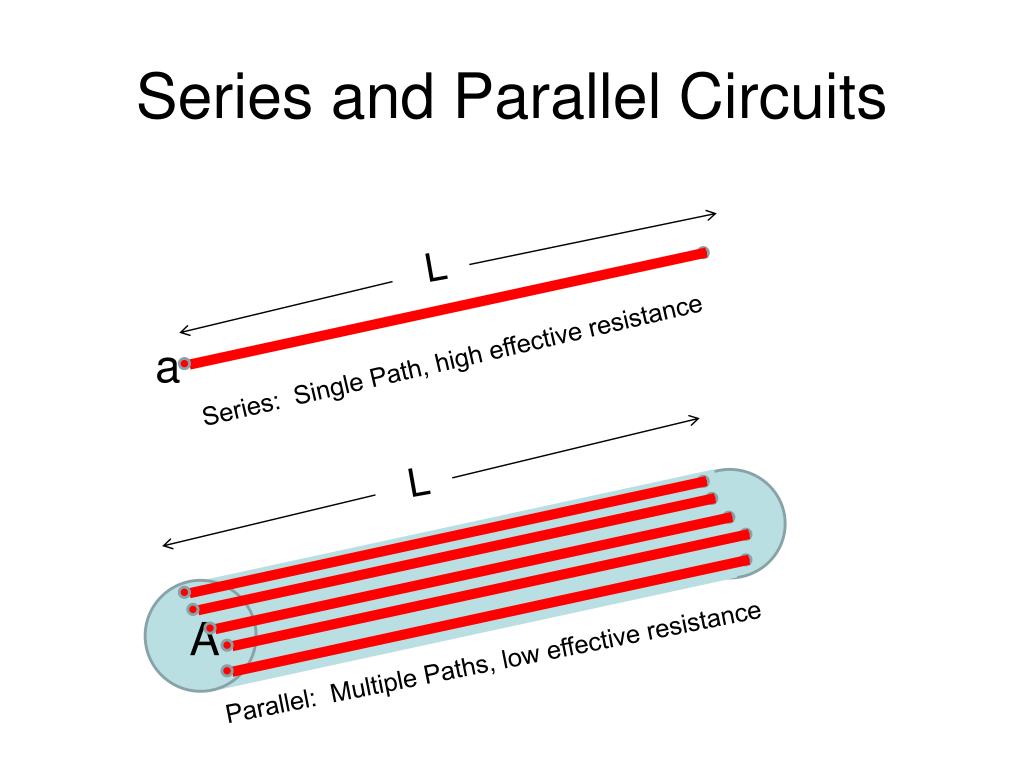 Series and Parallel Circuits

L

a

Series: Single Path, high effective resistance

L

A

Parallel: Multiple Paths, low effective resistance